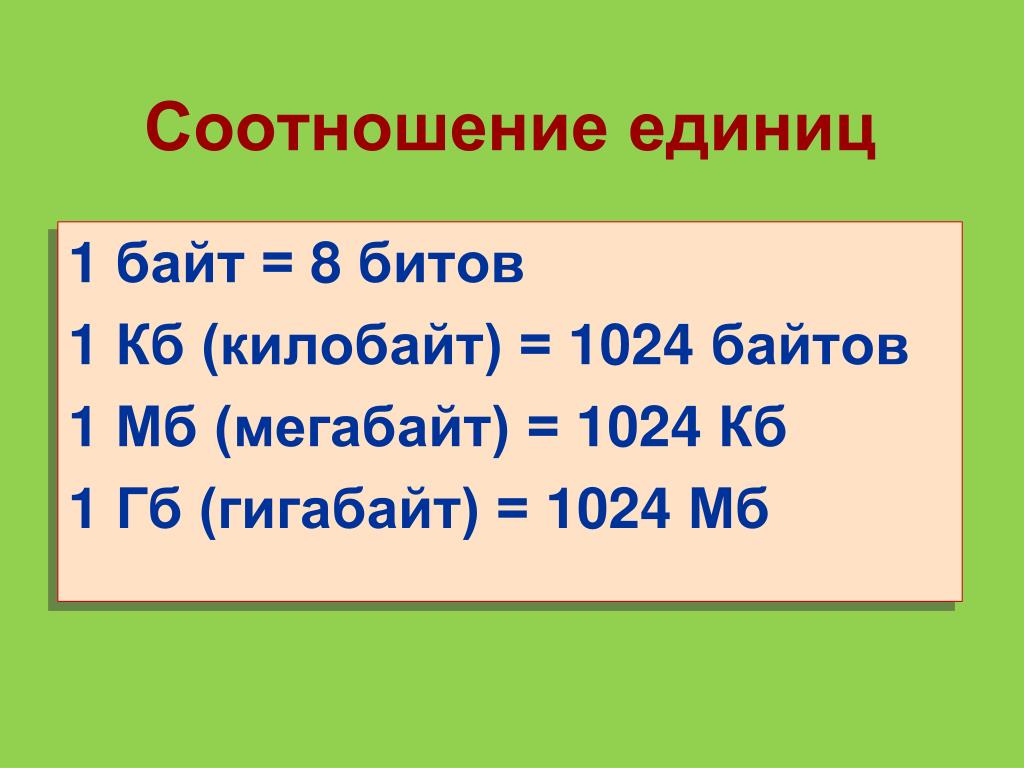 Соотношение единиц

1 байт = 8 битов

1 Кб (килобайт) = 1024 байтов

1 Мб (мегабайт) = 1024 Кб

1 Гб (гигабайт) = 1024 Мб